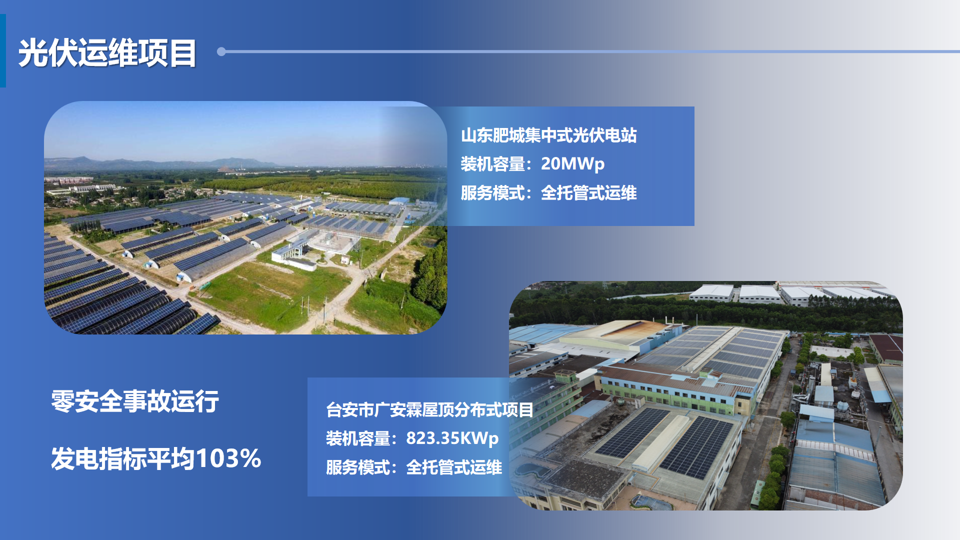 光伏运维项目

山东肥城集中式光伏电站
装机容量：20MWp
服务模式：全托管式运维

零安全事故运行

发电指标平均103%

台安市广安霖屋顶分布式项目
装机容量：823.35KWp
服务模式：全托管式运维